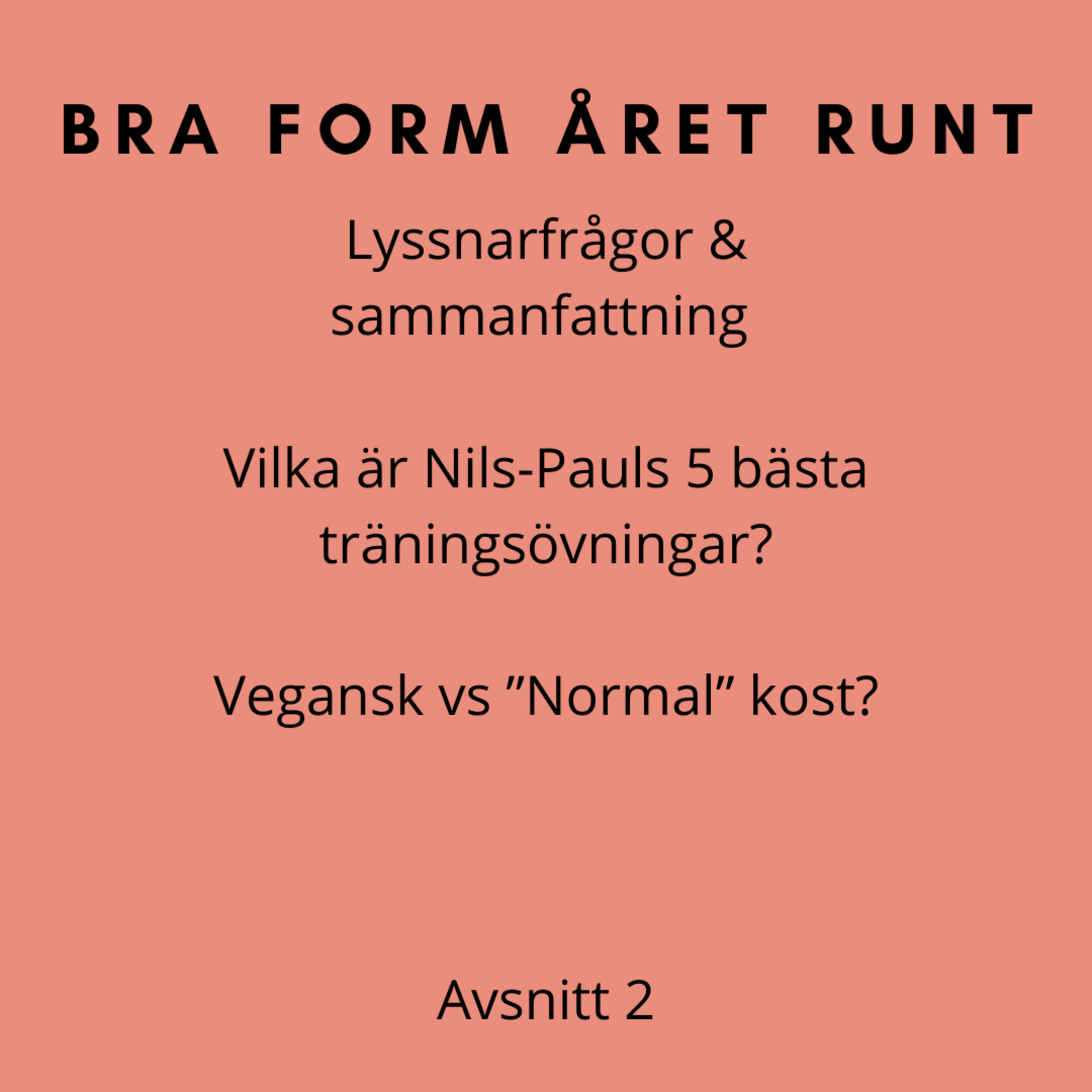 BRA FORM ÅRET RUNT

Lyssnarfrågor & sammanfattning

Vilka är Nils-Pauls 5 bästa träningsövningar?

Vegansk vs ”Normal” kost?

Avsnitt 2